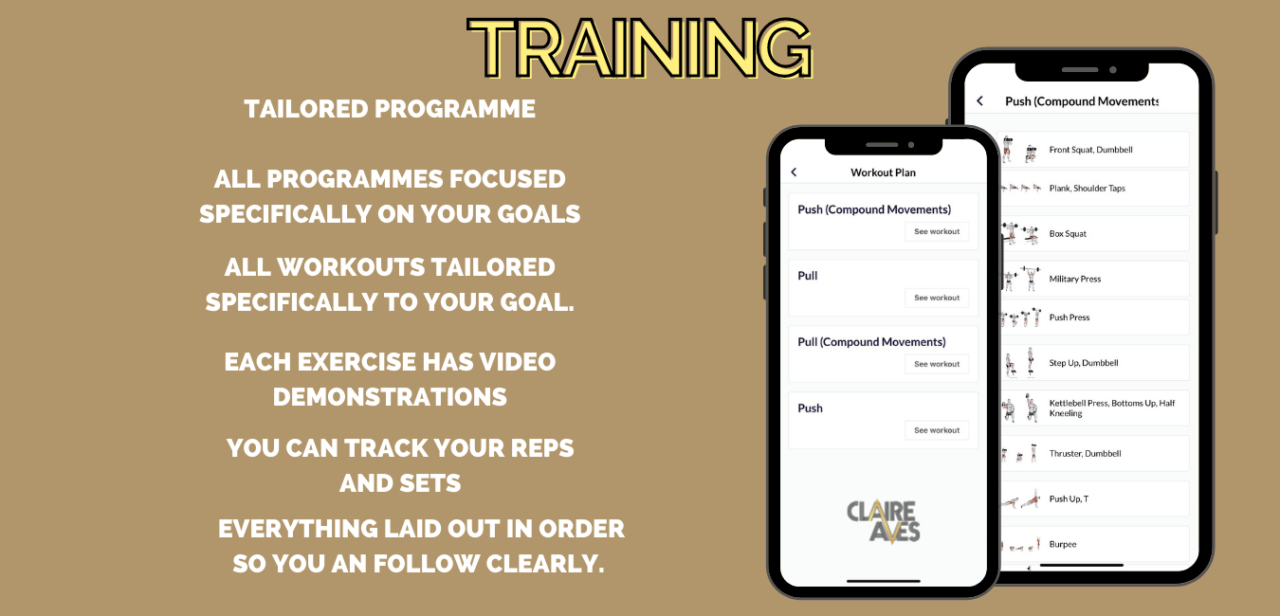 TRAINING

TAILORED PROGRAMME

ALL PROGRAMMES FOCUSED SPECIFICALLY ON YOUR GOALS

ALL WORKOUTS TAILORED SPECIFICALLY TO YOUR GOAL.

EACH EXERCISE HAS VIDEO DEMONSTRATIONS

YOU CAN TRACK YOUR REPS AND SETS

EVERYTHING LAID OUT IN ORDER SO YOU AN FOLLOW CLEARLY.

Workout Plan

Push (Compound Movements)
See workout

Pull
See workout

Pull (Compound Movements)
See workout

Push
See workout

CLAIRE AVES

Push (Compound Movements

Front Squat, Dumbbell

Plank, Shoulder Taps

Box Squat

Military Press

Push Press

Step Up, Dumbbell

Kettlebell Press, Bottoms Up, Half Kneeling

Thruster, Dumbbell

Push Up, T

Burpee